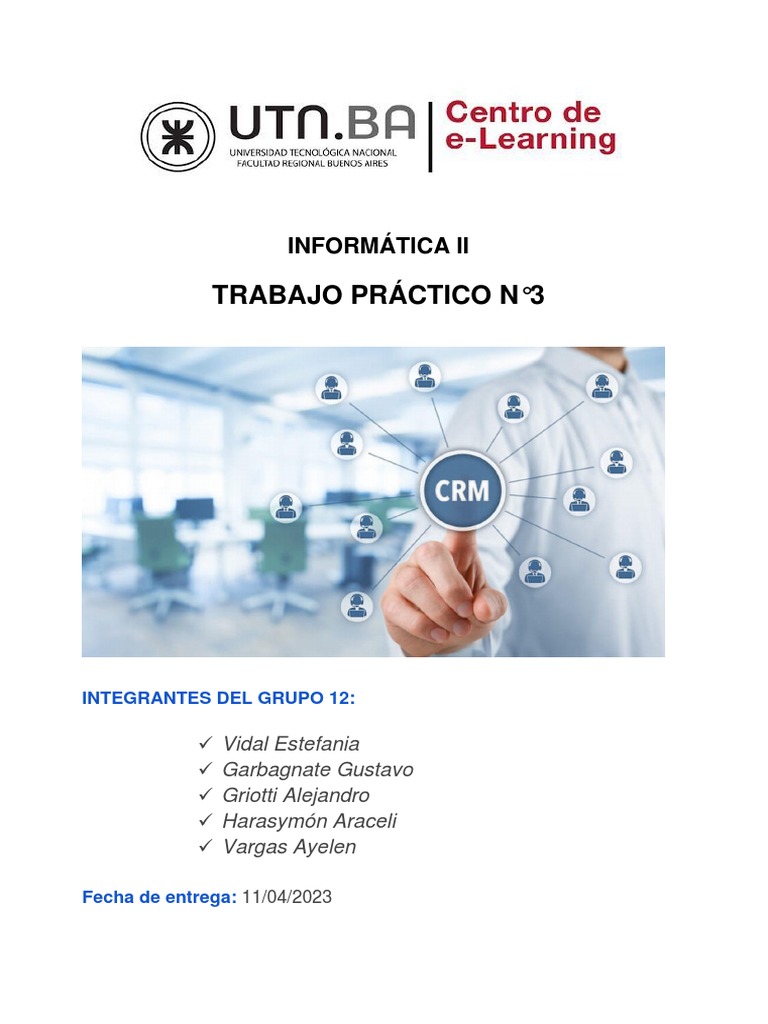 UTN.BA
UNIVERSIDAD TECNOLÓGICA NACIONAL
FACULTAD REGIONAL BUENOS AIRES
Centro de e-Learning

INFORMÁTICA II

TRABAJO PRÁCTICO N°3

CRM

INTEGRANTES DEL GRUPO 12:

✓ Vidal Estefania
✓ Garbagnate Gustavo
✓ Griotti Alejandro
✓ Harasymón Araceli
✓ Vargas Ayelen

Fecha de entrega: 11/04/2023